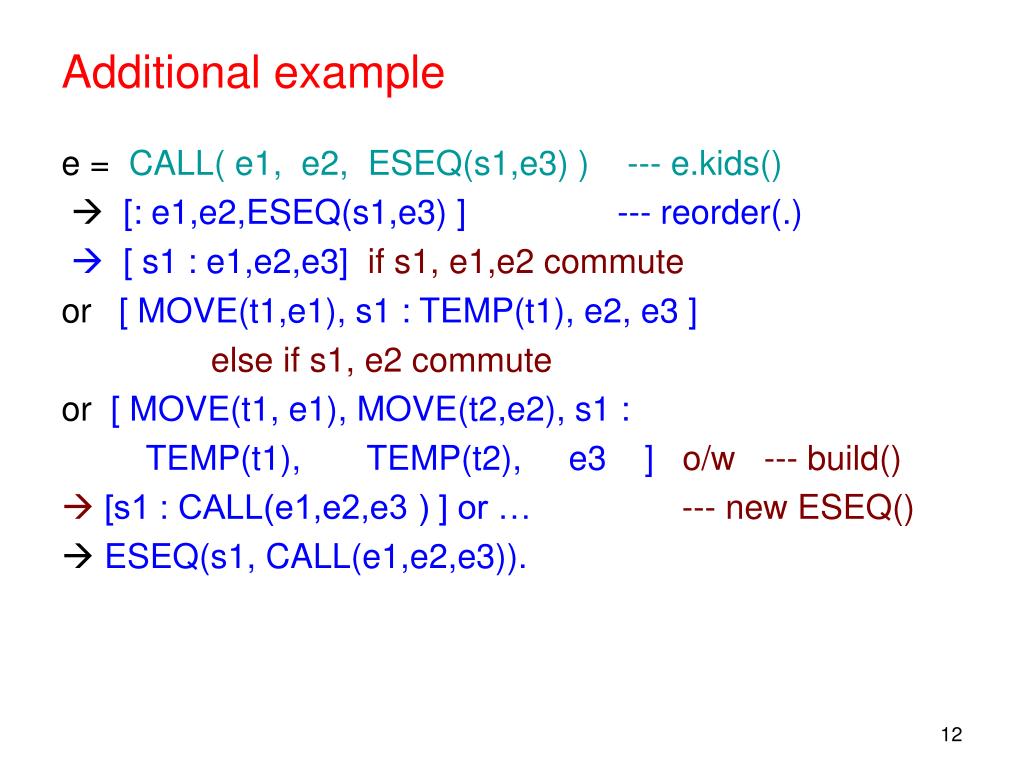 Additional example

e = CALL( e1, e2, ESEQ(s1,e3) ) --- e.kids()
→ [: e1,e2,ESEQ(s1,e3) ] --- reorder(.)
→ [ s1 : e1,e2,e3] if s1, e1,e2 commute
or [ MOVE(t1,e1), s1 : TEMP(t1), e2, e3 ]
else if s1, e2 commute
or [ MOVE(t1, e1), MOVE(t2,e2), s1 :
TEMP(t1), TEMP(t2), e3 ] o/w --- build()
→ [s1 : CALL(e1,e2,e3 ) ] or … --- new ESEQ()
→ ESEQ(s1, CALL(e1,e2,e3)).

12